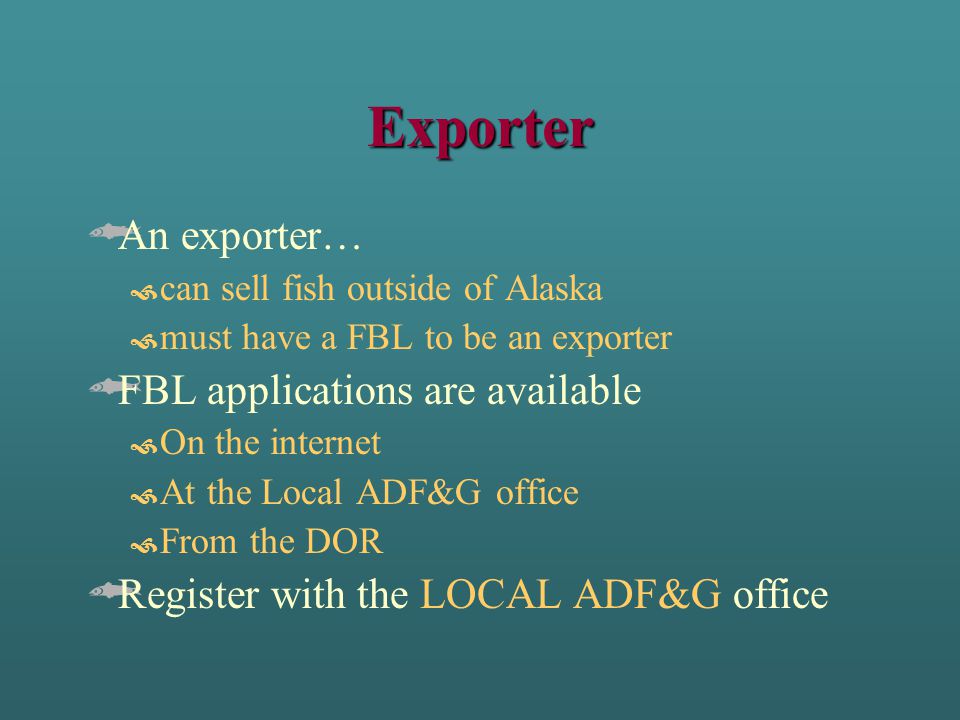 Exporter

An exporter…

can sell fish outside of Alaska

must have a FBL to be an exporter

FBL applications are available

On the internet

At the Local ADF&G office

From the DOR

Register with the LOCAL ADF&G office